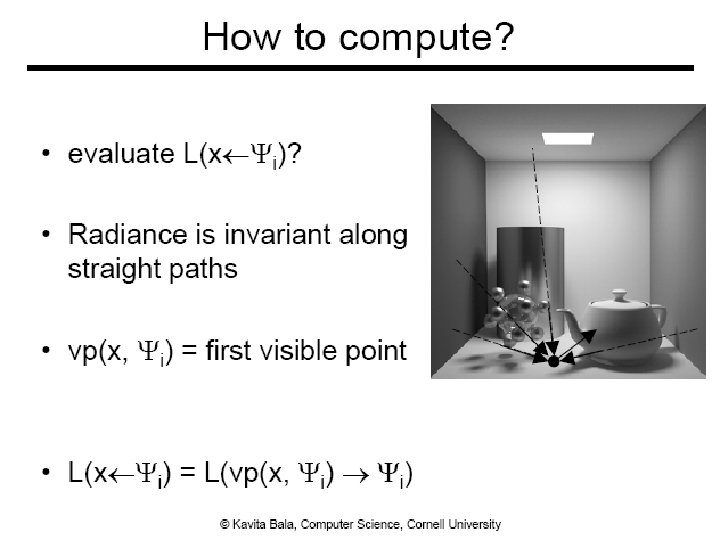 How to compute?

• evaluate $L(x \leftarrow \Psi_i)$?

• Radiance is invariant along straight paths

• $vp(x, \Psi_i)$ = first visible point

• $L(x \leftarrow \Psi_i) = L(vp(x, \Psi_i) \rightarrow \Psi_i)$

© Kavita Bala, Computer Science, Cornell University